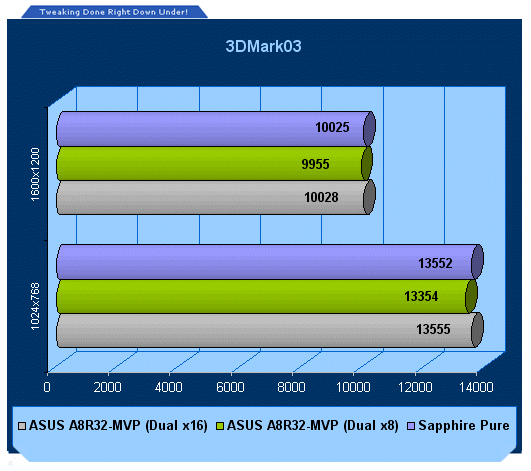 Tweaking Done Right Down Under!

3DMark03

1600x1200

10025

9955

10028

1024x768

13552

13354

13555

0 2000 4000 6000 8000 10000 12000 14000

ASUS A8R32-MVP (Dual x16) ASUS A8R32-MVP (Dual x8) Sapphire Pure